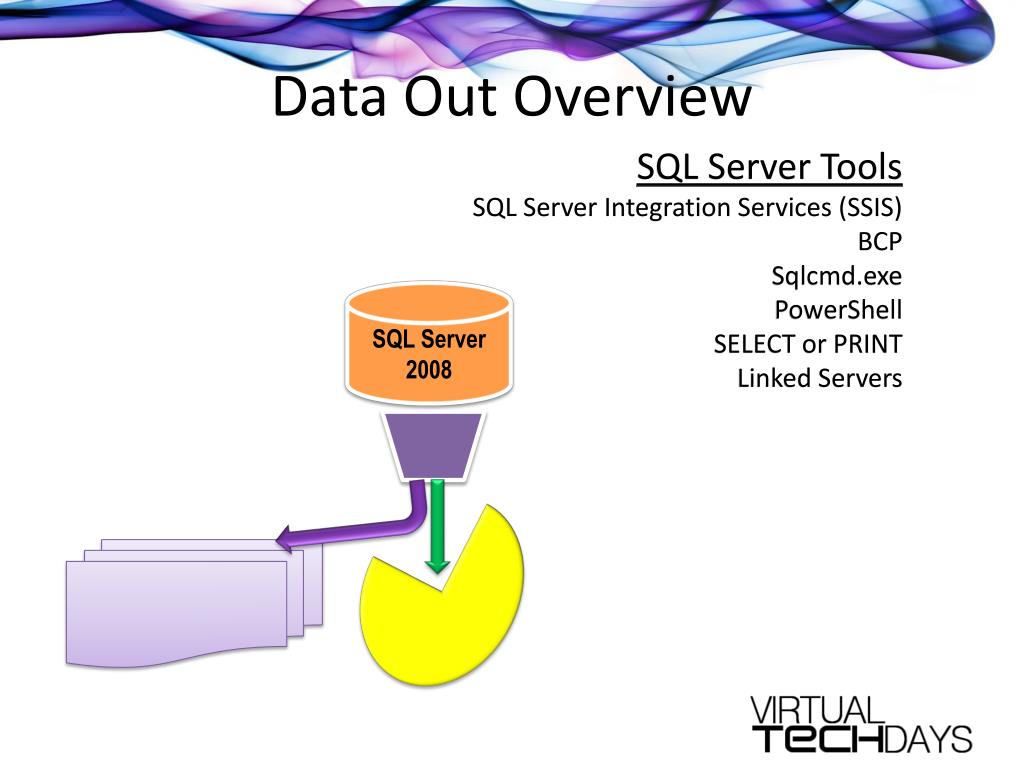 Data Out Overview

SQL Server Tools
SQL Server Integration Services (SSIS)
BCP
Sqlcmd.exe
PowerShell
SELECT or PRINT
Linked Servers

SQL Server 2008

VIRTUAL
TECHDAYS